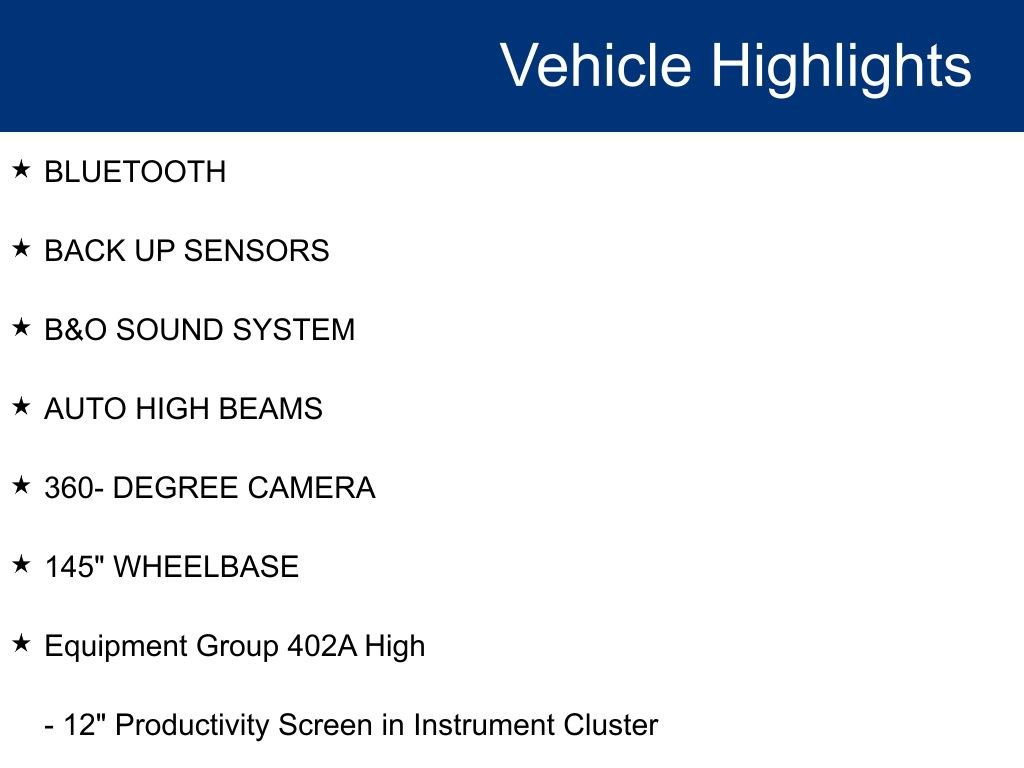 Vehicle Highlights

★ BLUETOOTH

★ BACK UP SENSORS

★ B&O SOUND SYSTEM

★ AUTO HIGH BEAMS

★ 360- DEGREE CAMERA

★ 145" WHEELBASE

★ Equipment Group 402A High

- 12" Productivity Screen in Instrument Cluster